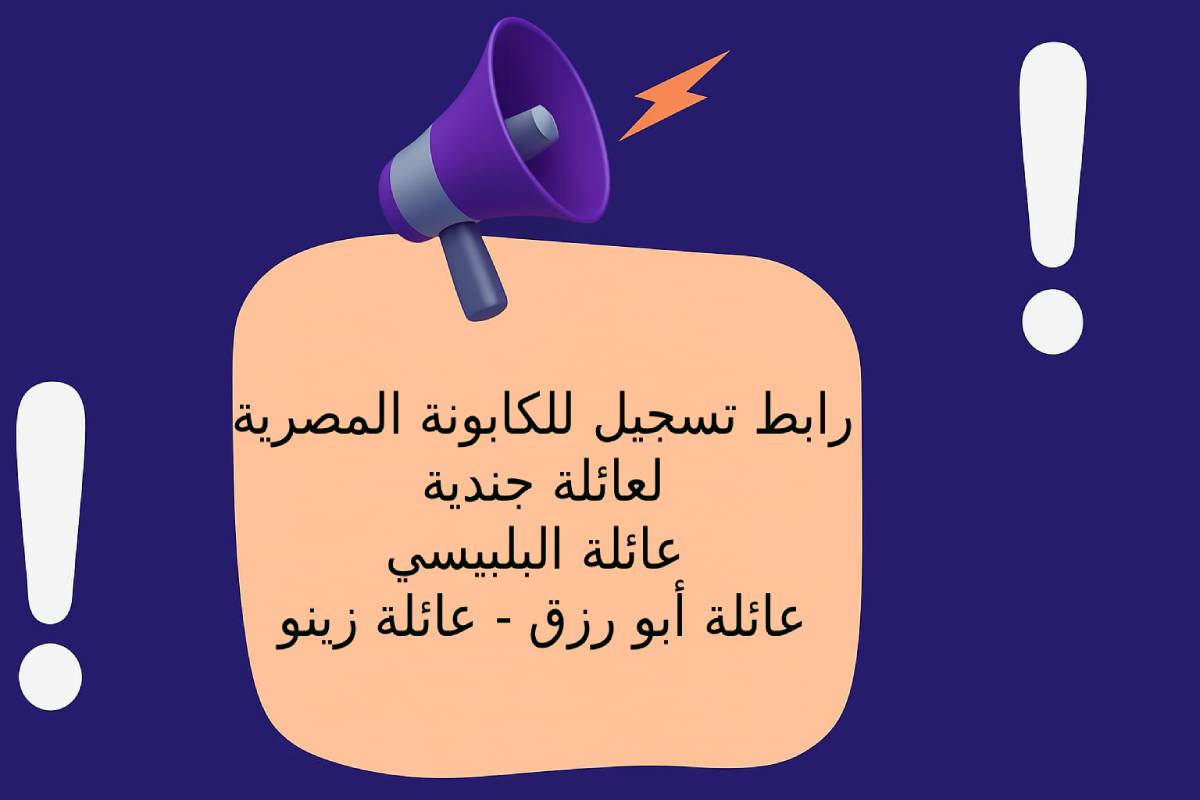 رابط تسجيل للكابونة المصرية
لعائلة جندية
عائلة البلبيسي
عائلة أبو رزق - عائلة زينو